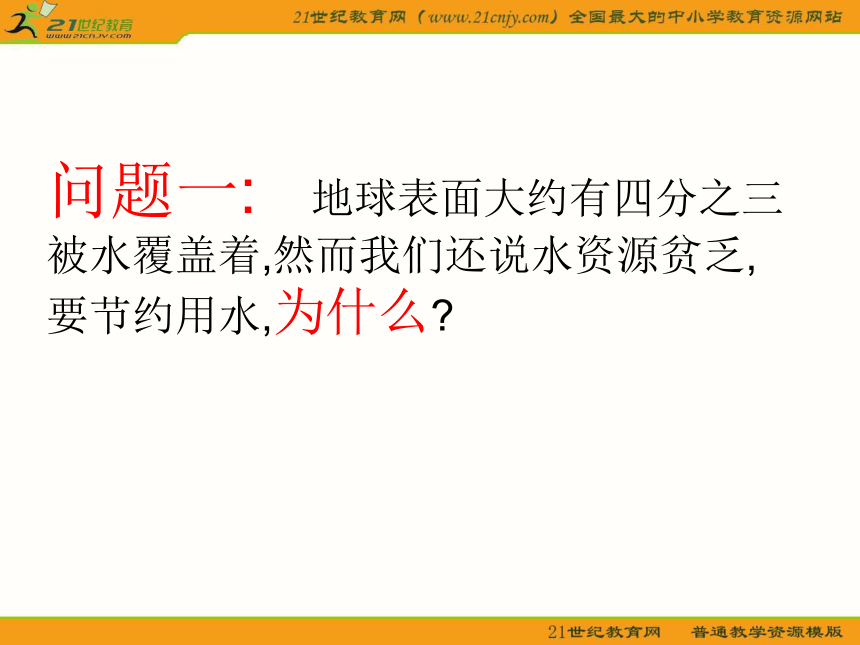 21世纪教育
www.21cnjy.com

21世纪教育网（www.21cnjy.com）全国最大的中小学教育资源网站

问题一:　地球表面大约有四分之三被水覆盖着,然而我们还说水资源贫乏,要节约用水,为什么？

21世纪教育网　普通教学资源模版